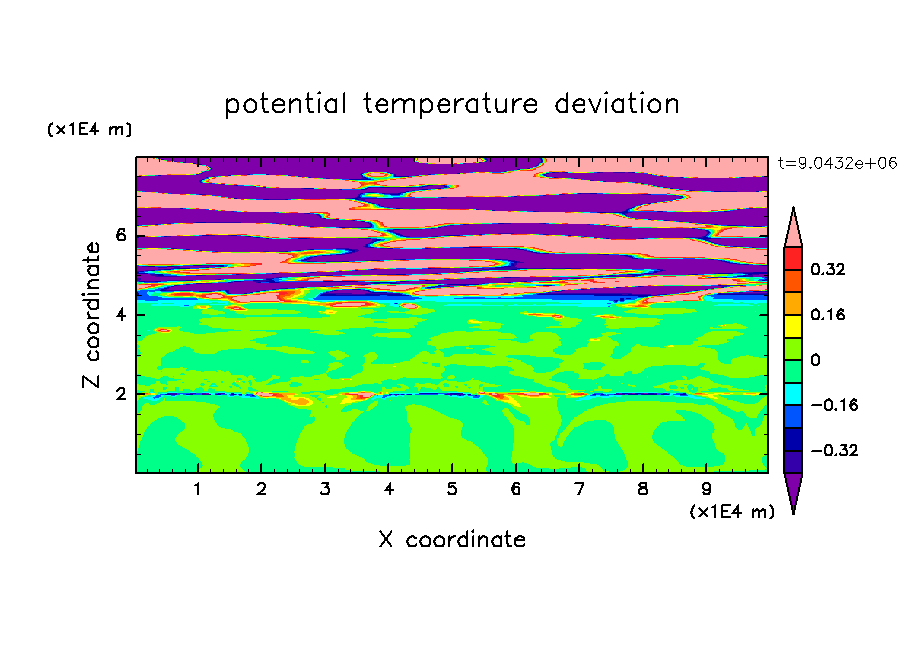 potential temperature deviation

(x1E4 m)

t=9.0432e+06

Z coordinate

6
4
2

0.32
0.16
0
−0.16
−0.32

1 2 3 4 5 6 7 8 9

(x1E4 m)

X coordinate